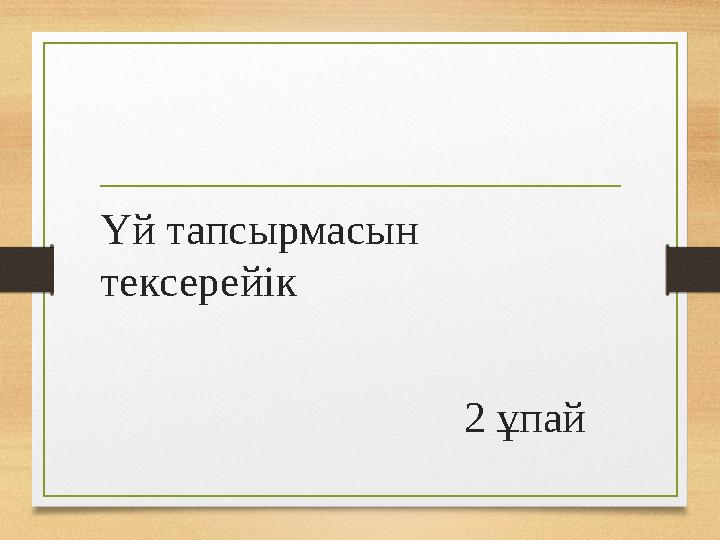 Үй тапсырмасын тексерейік

2 ұпай